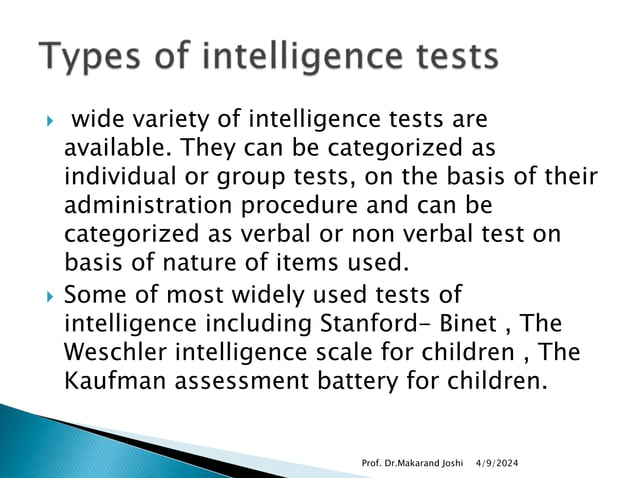 Types of intelligence tests

wide variety of intelligence tests are available. They can be categorized as individual or group tests, on the basis of their administration procedure and can be categorized as verbal or non verbal test on basis of nature of items used.

Some of most widely used tests of intelligence including Stanford- Binet , The Weschler intelligence scale for children , The Kaufman assessment battery for children.

Prof. Dr.Makarand Joshi 4/9/2024